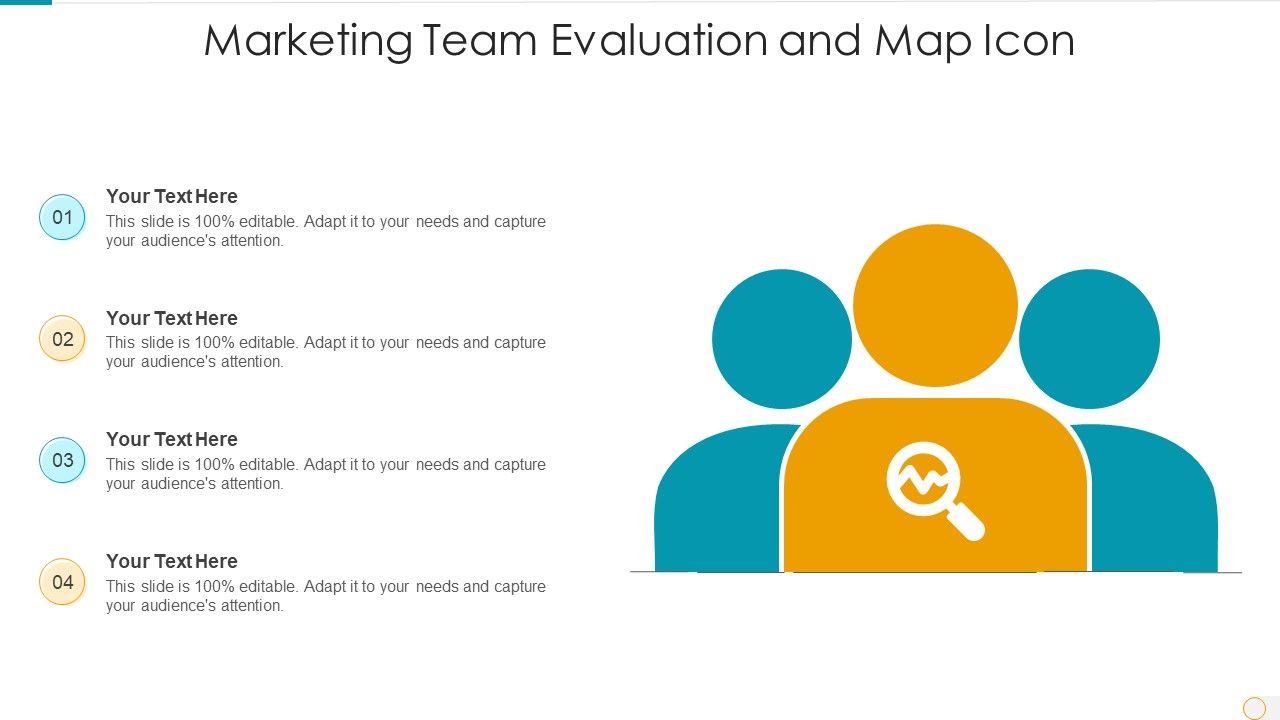 Marketing Team Evaluation and Map Icon

01
Your Text Here
This slide is 100% editable. Adapt it to your needs and capture your audience's attention.

02
Your Text Here
This slide is 100% editable. Adapt it to your needs and capture your audience's attention.

03
Your Text Here
This slide is 100% editable. Adapt it to your needs and capture your audience's attention.

04
Your Text Here
This slide is 100% editable. Adapt it to your needs and capture your audience's attention.